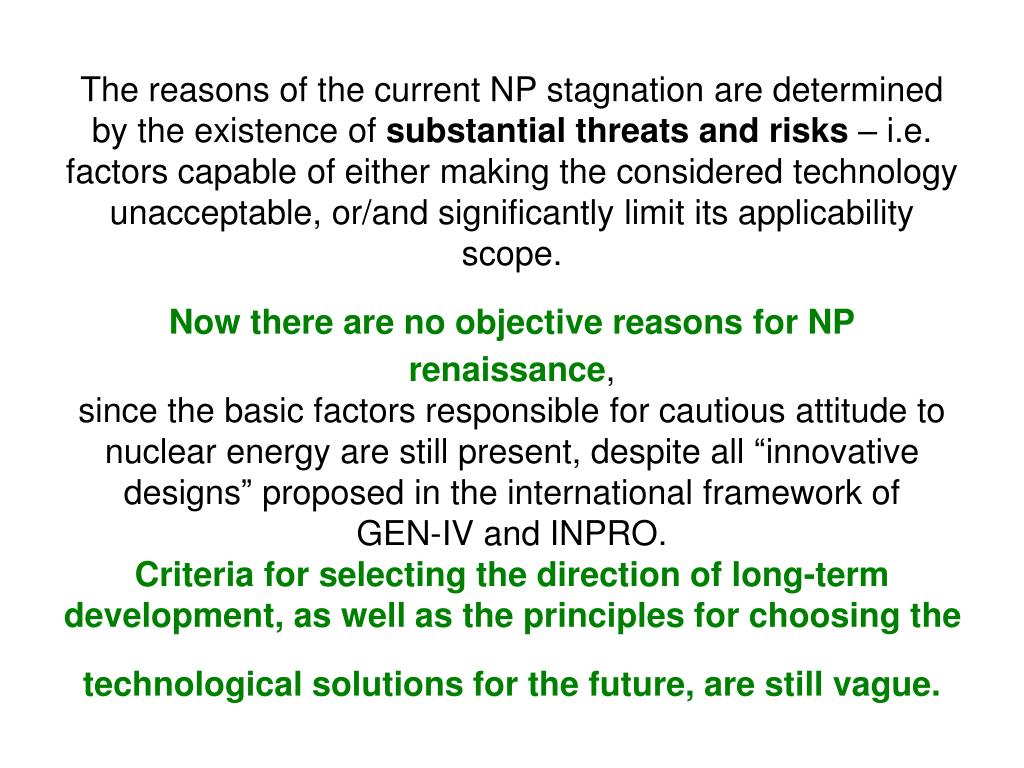 The reasons of the current NP stagnation are determined by the existence of substantial threats and risks – i.e. factors capable of either making the considered technology unacceptable, or/and significantly limit its applicability scope.

Now there are no objective reasons for NP renaissance,
since the basic factors responsible for cautious attitude to nuclear energy are still present, despite all “innovative designs” proposed in the international framework of GEN-IV and INPRO.
Criteria for selecting the direction of long-term development, as well as the principles for choosing the technological solutions for the future, are still vague.